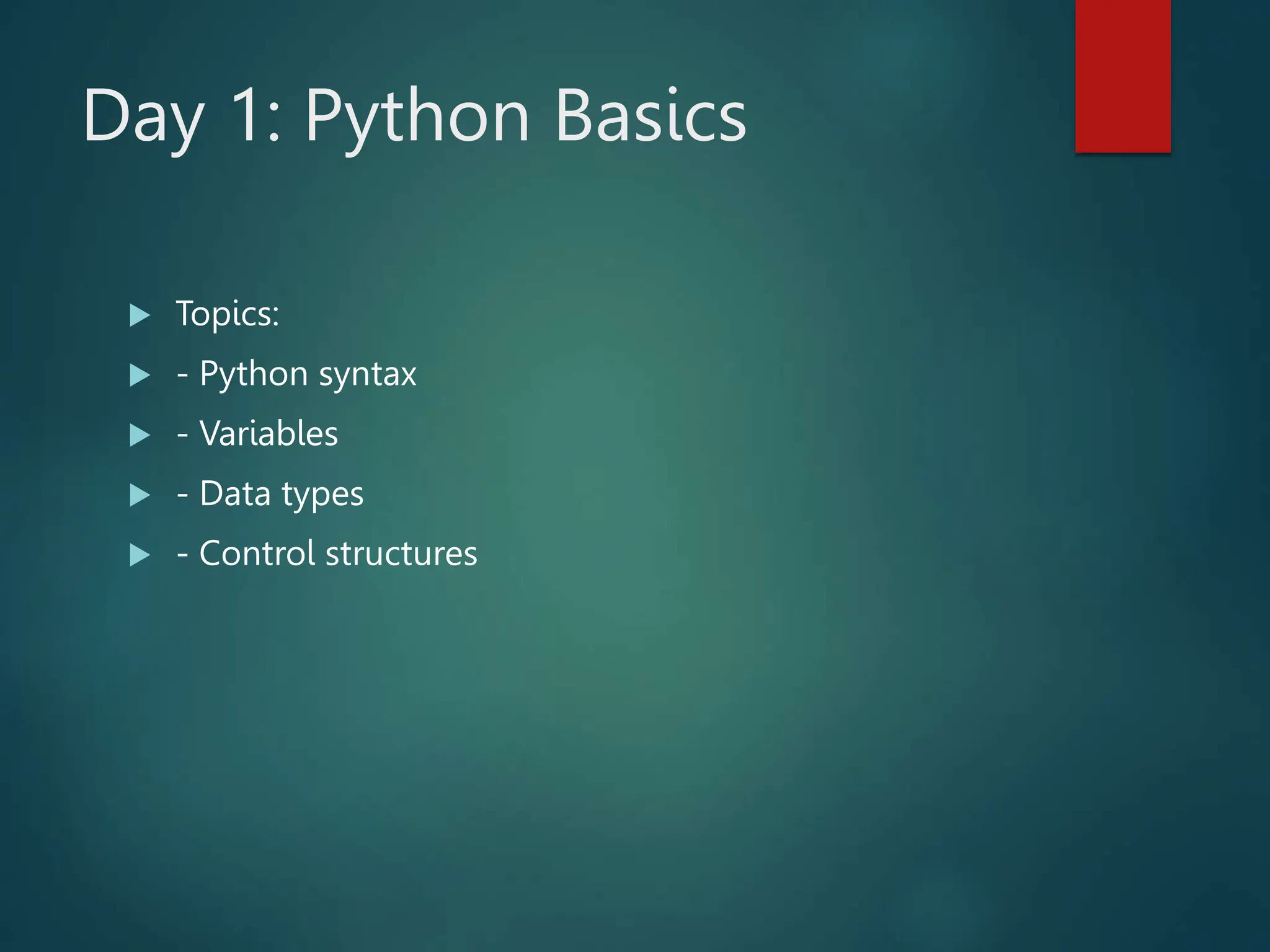 Day 1: Python Basics

Topics:
- Python syntax
- Variables
- Data types
- Control structures